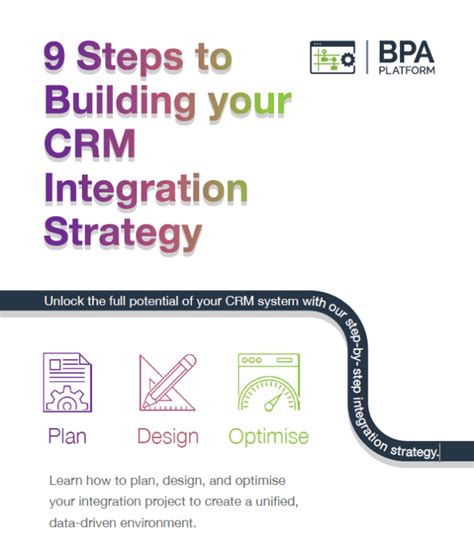 9 Steps to Building your CRM Integration Strategy

BPA PLATFORM

Unlock the full potential of your CRM system with our step-by-step integration strategy.

Plan

Design

Optimise

Learn how to plan, design, and optimise your integration project to create a unified, data-driven environment.